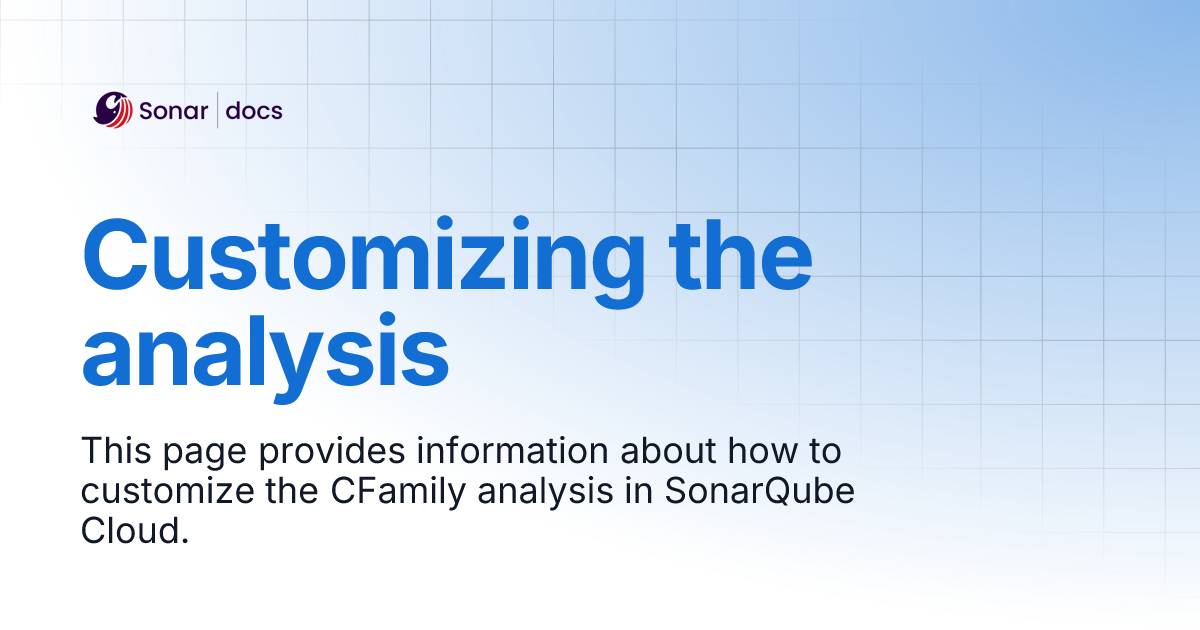 Sonar | docs

Customizing the analysis

This page provides information about how to customize the CFamily analysis in SonarQube Cloud.